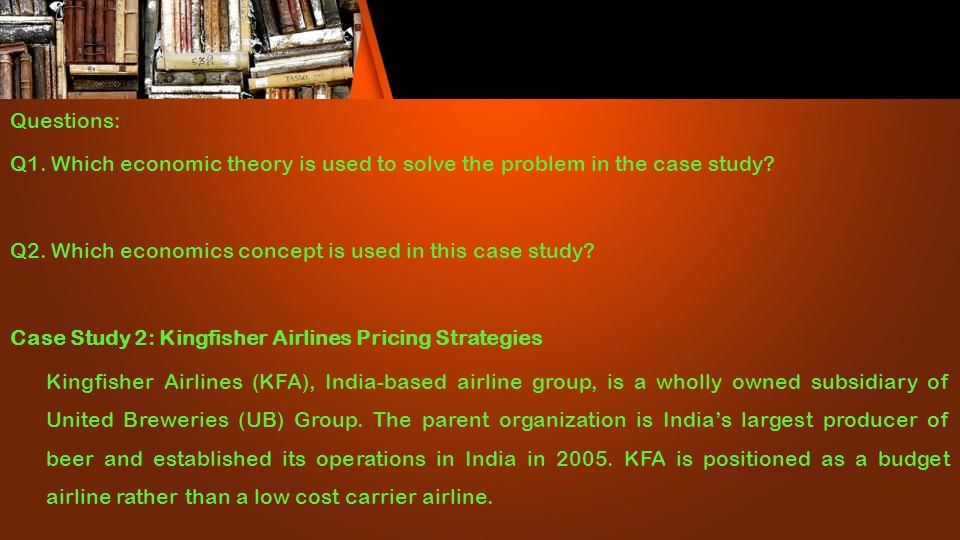 Questions:

Q1. Which economic theory is used to solve the problem in the case study?

Q2. Which economics concept is used in this case study?

Case Study 2: Kingfisher Airlines Pricing Strategies

Kingfisher Airlines (KFA), India-based airline group, is a wholly owned subsidiary of United Breweries (UB) Group. The parent organization is India's largest producer of beer and established its operations in India in 2005. KFA is positioned as a budget airline rather than a low cost carrier airline.